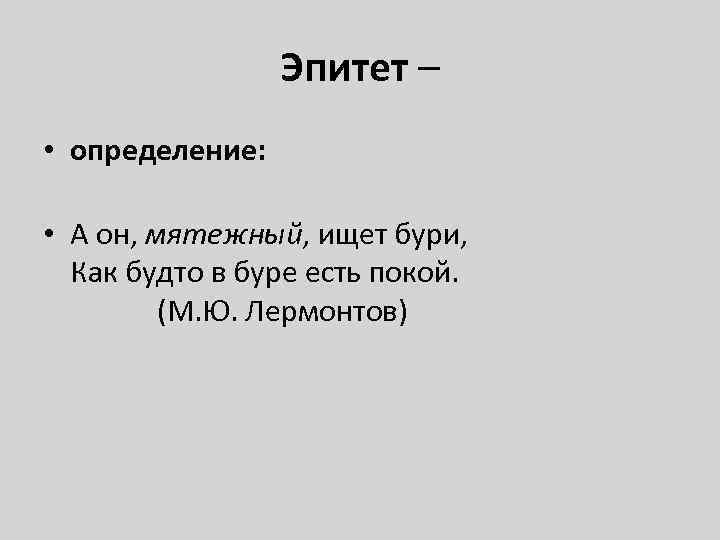 Эпитет –

• определение:

• А он, мятежный, ищет бури,
Как будто в буре есть покой.
(М.Ю. Лермонтов)